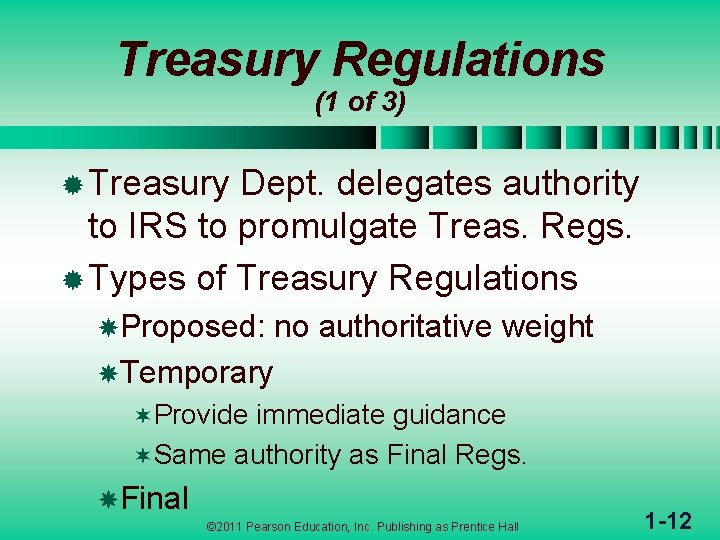 Treasury Regulations
(1 of 3)

Treasury Dept. delegates authority to IRS to promulgate Treas. Regs.

Types of Treasury Regulations

Proposed: no authoritative weight

Temporary

Provide immediate guidance

Same authority as Final Regs.

Final

©2011 Pearson Education, Inc. Publishing as Prentice Hall

1-12